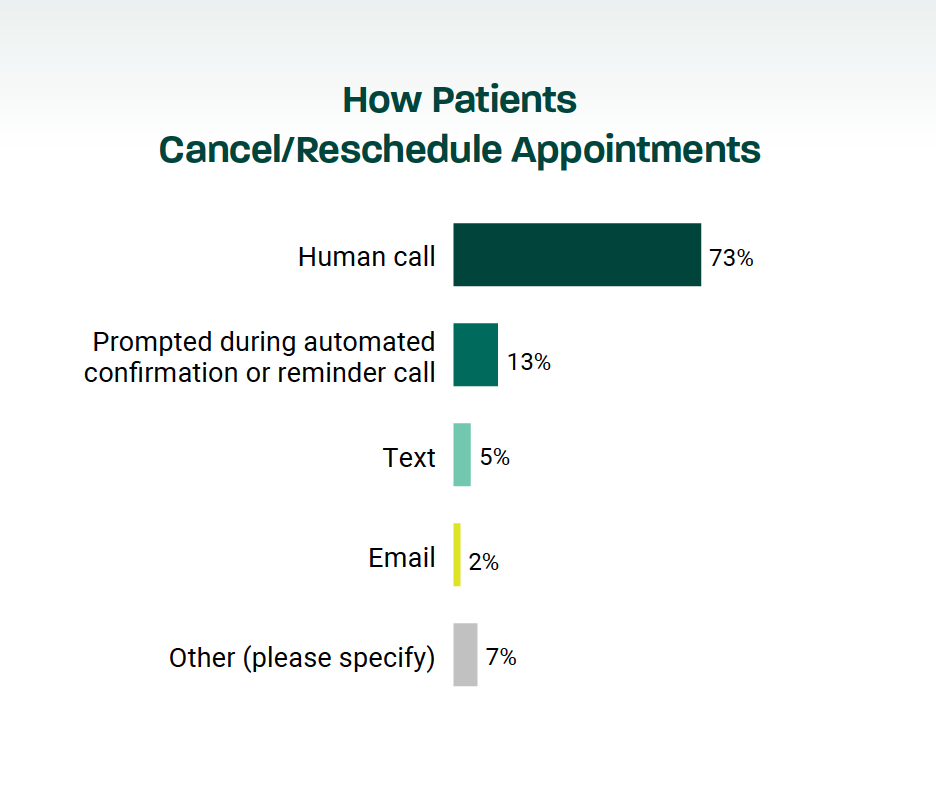 How Patients
Cancel/Reschedule Appointments

Human call 73%

Prompted during automated confirmation or reminder call 13%

Text 5%

Email 2%

Other (please specify) 7%